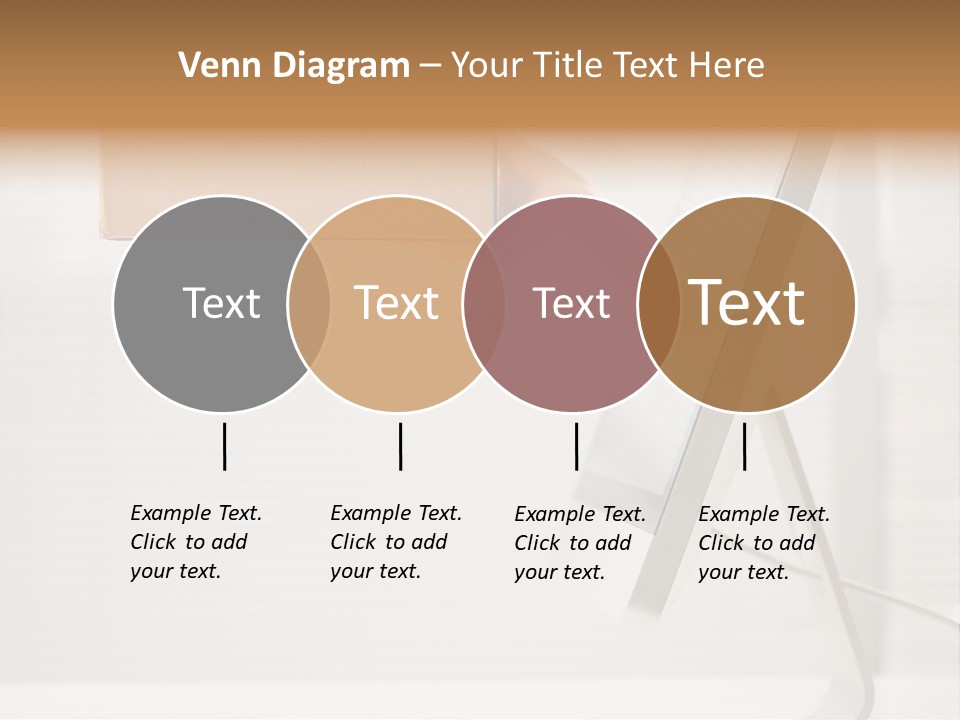 Venn Diagram – Your Title Text Here

Text

Text

Text

Text

Example Text. Click to add your text.

Example Text. Click to add your text.

Example Text. Click to add your text.

Example Text. Click to add your text.